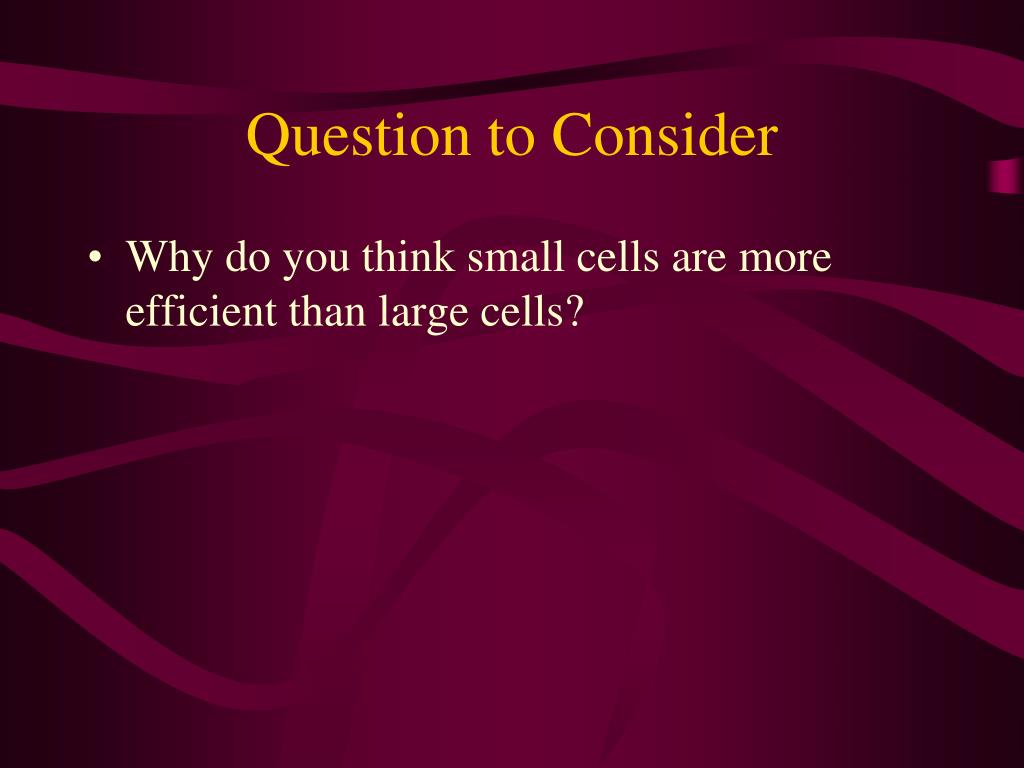 Question to Consider

• Why do you think small cells are more efficient than large cells?